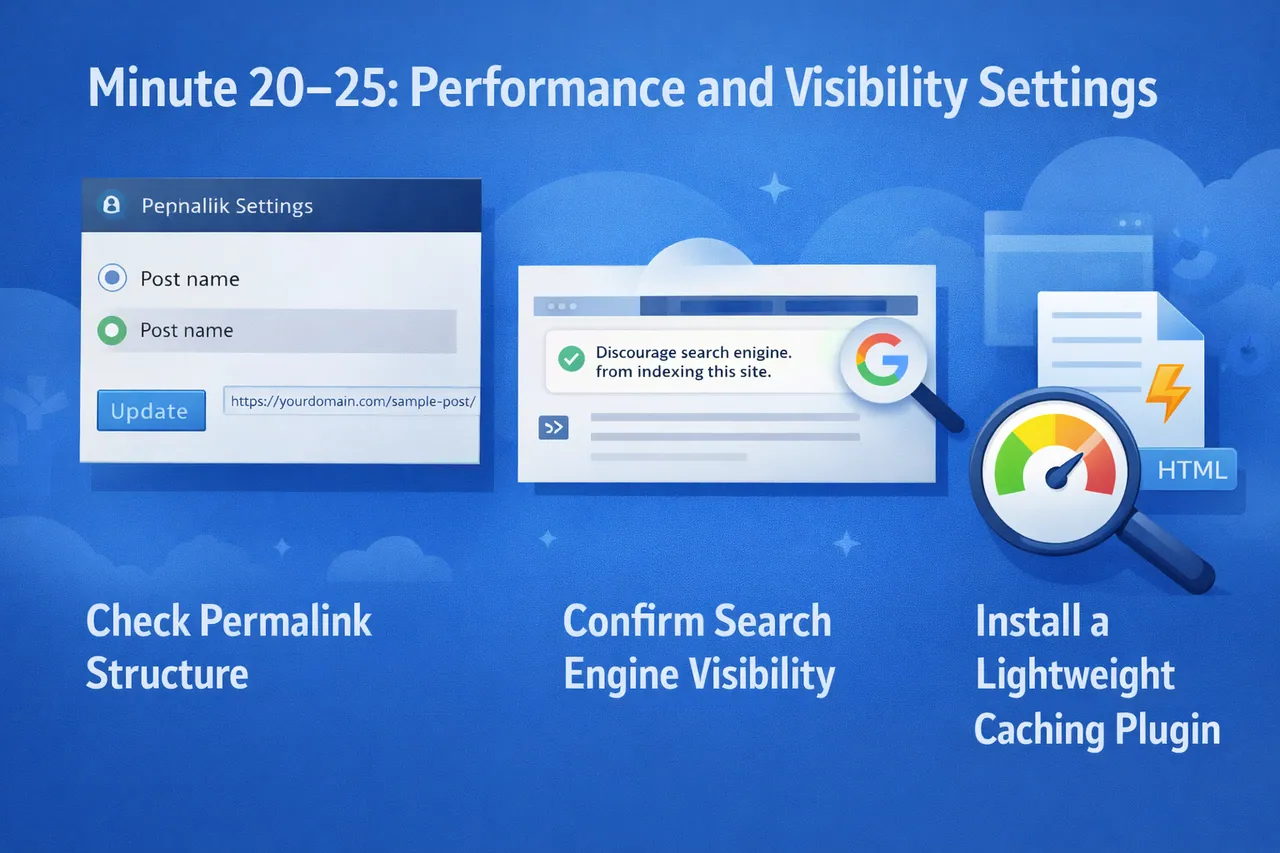 Minute 20–25: Performance and Visibility Settings

Pepnallik Settings

Post name

Post name

Update

https://yourdomain.com/sample-post/

Discourage search enigine. from indexing this site.

G

HTML

Check Permalink Structure

Confirm Search Engine Visibility

Install a Lightweight Caching Plugin